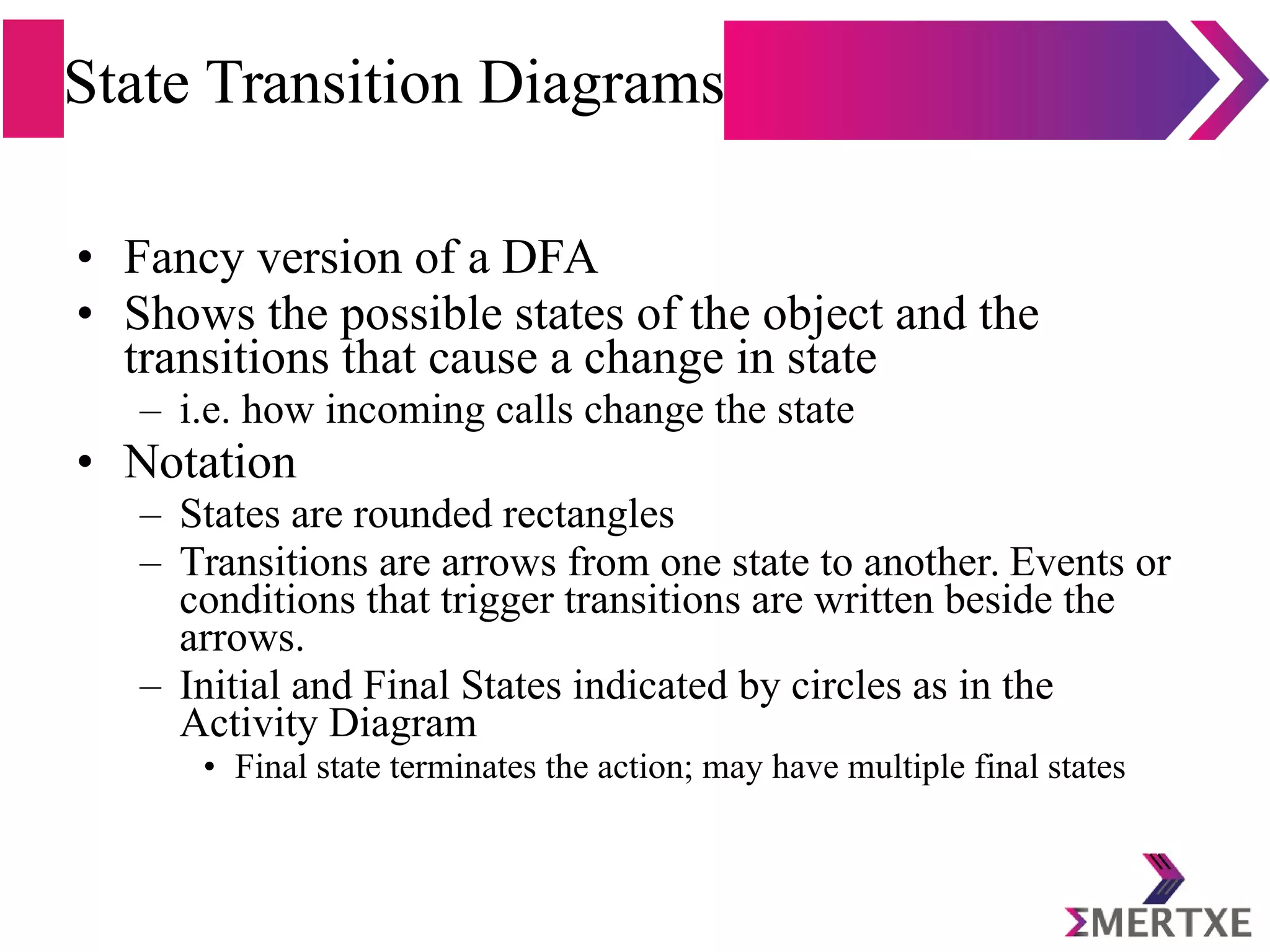 State Transition Diagrams

• Fancy version of a DFA
• Shows the possible states of the object and the transitions that cause a change in state
– i.e. how incoming calls change the state
• Notation
– States are rounded rectangles
– Transitions are arrows from one state to another. Events or conditions that trigger transitions are written beside the arrows.
– Initial and Final States indicated by circles as in the Activity Diagram
• Final state terminates the action; may have multiple final states

ΣMERTXE